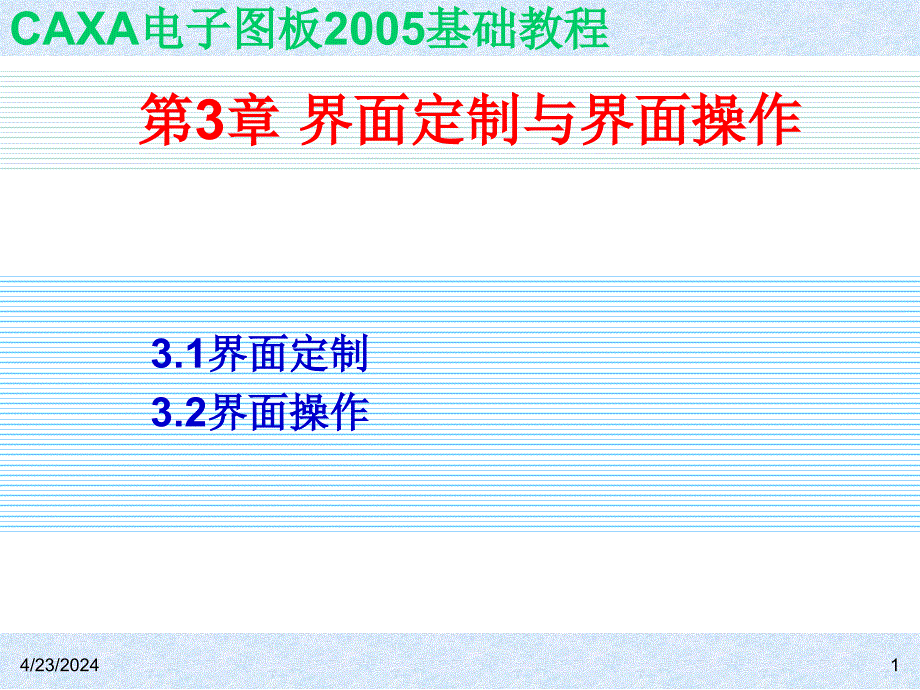 CAXA电子图板2005基础教程

第3章 界面定制与界面操作

3.1界面定制
3.2界面操作

4/23/2024

1